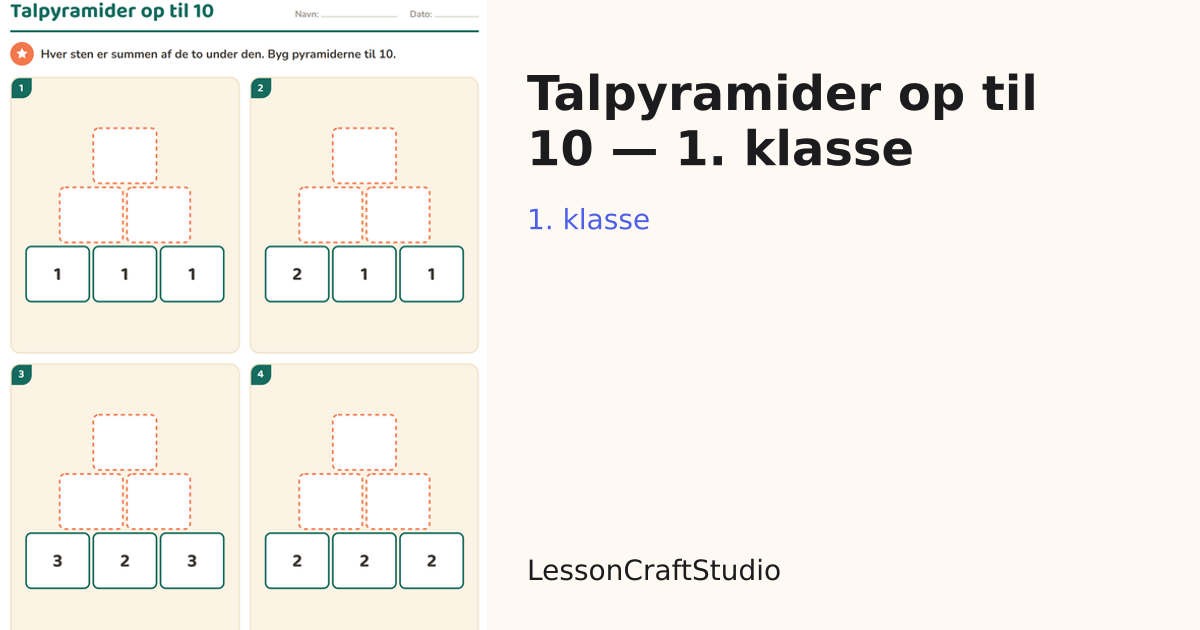 Talpyramider op til 10

Navn: ____ Dato: ____

Hver sten er summen af de to under den. Byg pyramiderne til 10.

1

1 1 1

2

2 1 1

3

3 2 3

4

2 2 2

Talpyramider op til 10 — 1. klasse

1. klasse

LessonCraftStudio